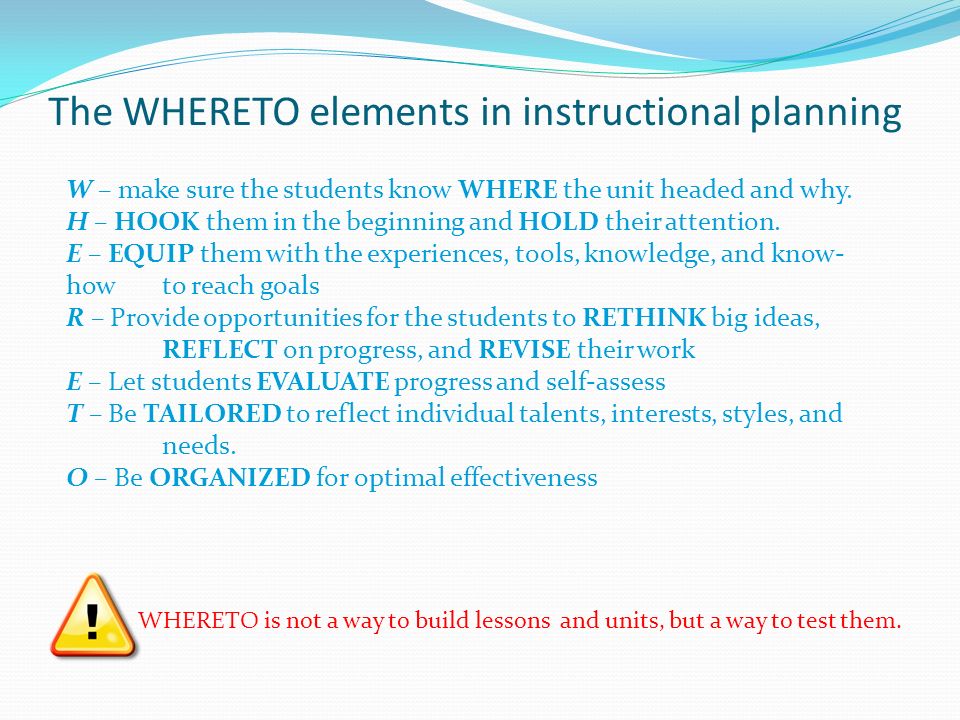 The WHERETO elements in instructional planning

W – make sure the students know WHERE the unit headed and why.
H – HOOK them in the beginning and HOLD their attention.
E – EQUIP them with the experiences, tools, knowledge, and know-how to reach goals
R – Provide opportunities for the students to RETHINK big ideas, REFLECT on progress, and REVISE their work
E – Let students EVALUATE progress and self-assess
T – Be TAILORED to reflect individual talents, interests, styles, and needs.
O – Be ORGANIZED for optimal effectiveness

!

WHERETO is not a way to build lessons and units, but a way to test them.